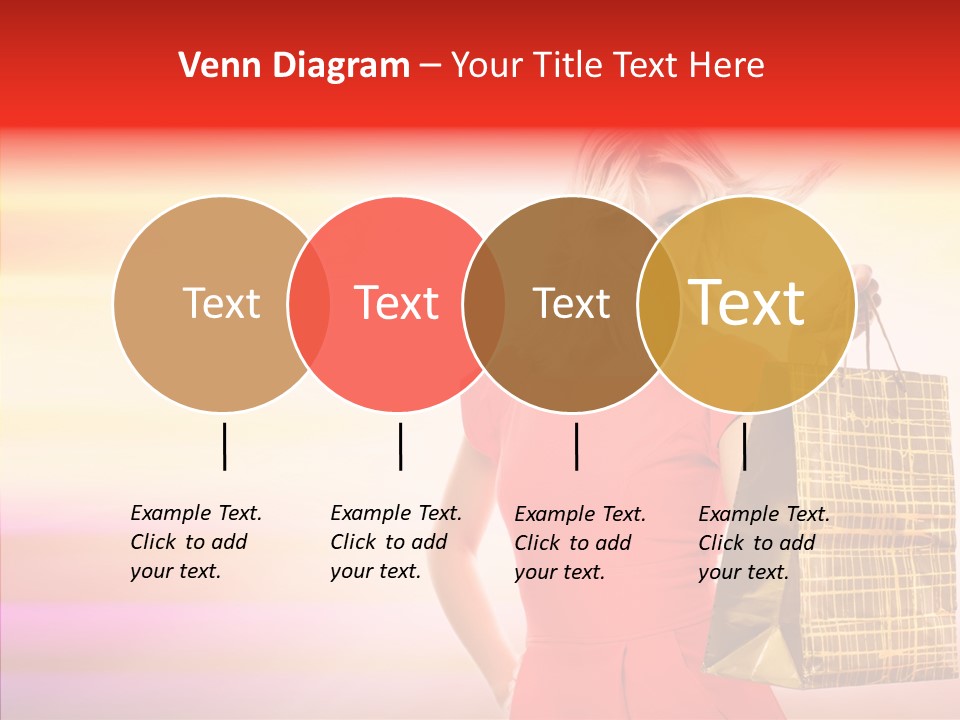 Venn Diagram – Your Title Text Here

Text

Text

Text

Text

Example Text. Click to add your text.

Example Text. Click to add your text.

Example Text. Click to add your text.

Example Text. Click to add your text.